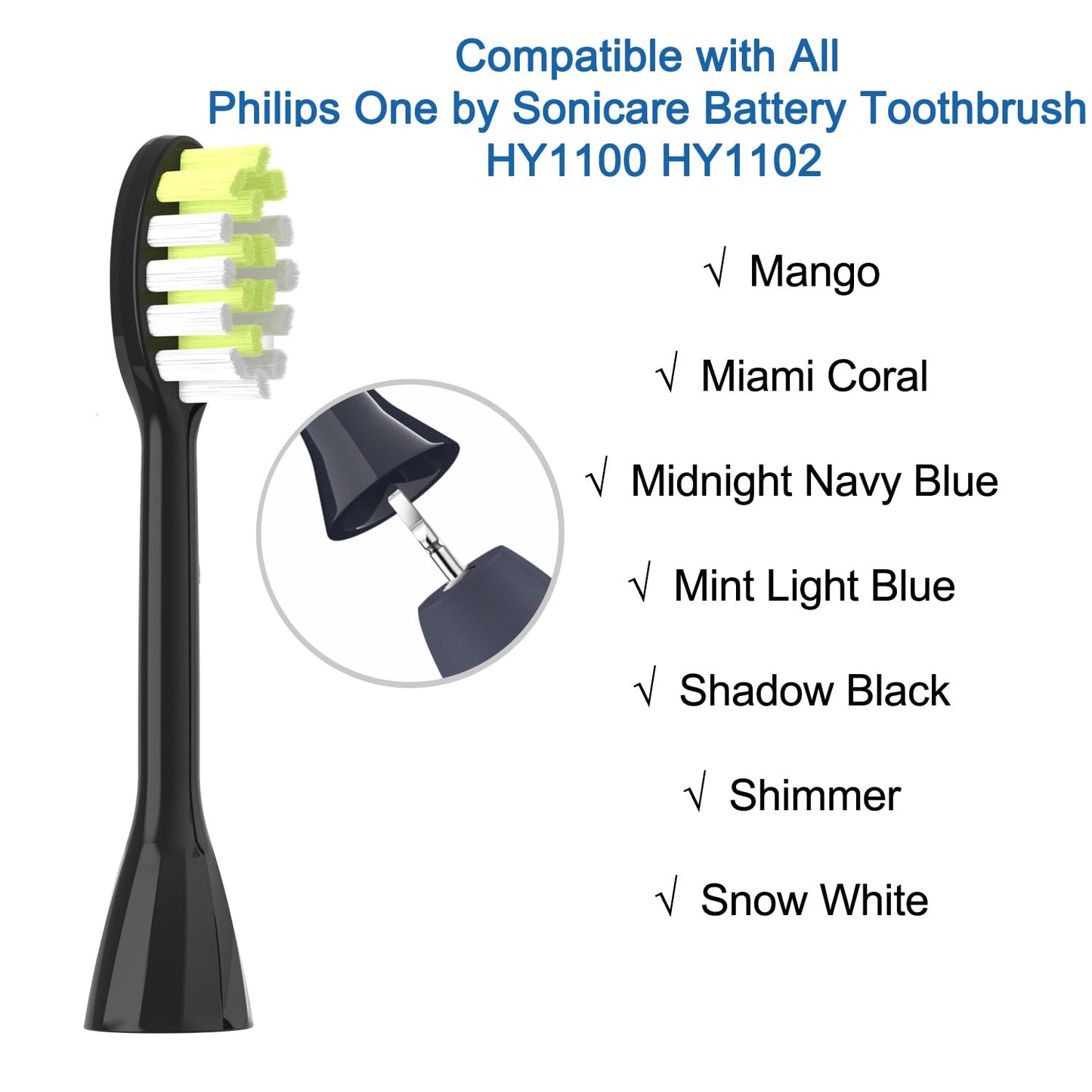 Compatible with All
Philips One by Sonicare Battery Toothbrush
HY1100 HY1102

√ Mango

√ Miami Coral

√ Midnight Navy Blue

√ Mint Light Blue

√ Shadow Black

√ Shimmer

√ Snow White